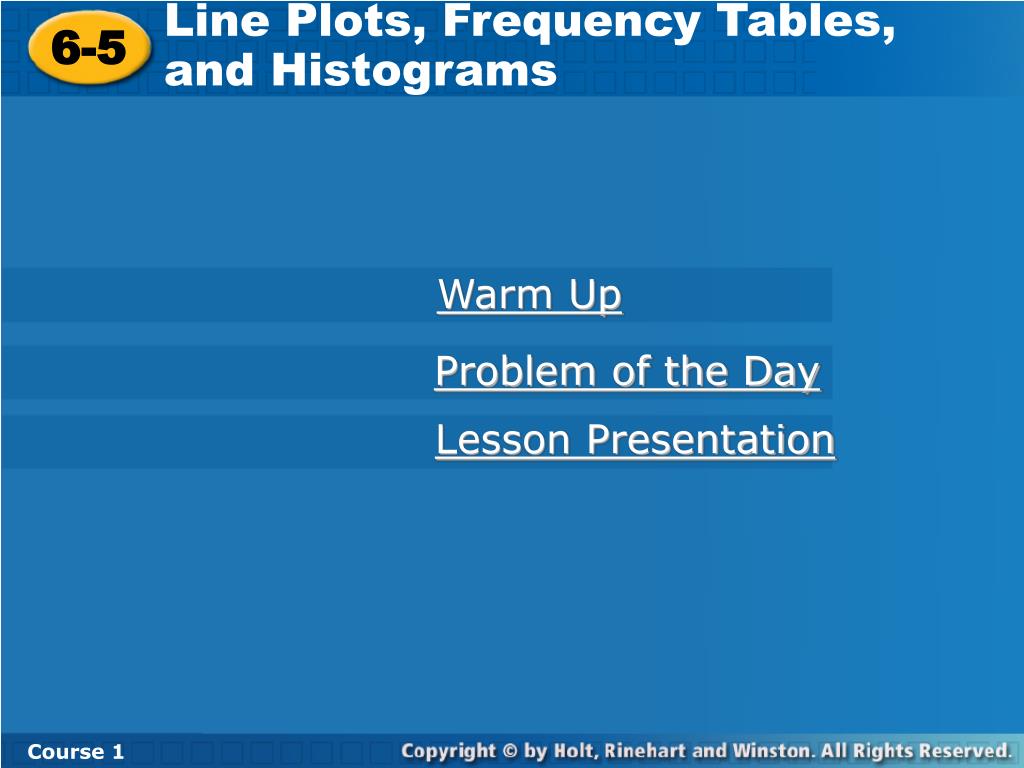 6-5

Line Plots, Frequency Tables, and Histograms

Warm Up

Problem of the Day

Lesson Presentation

Course 1

Copyright © by Holt, Rinehart and Winston. All Rights Reserved.